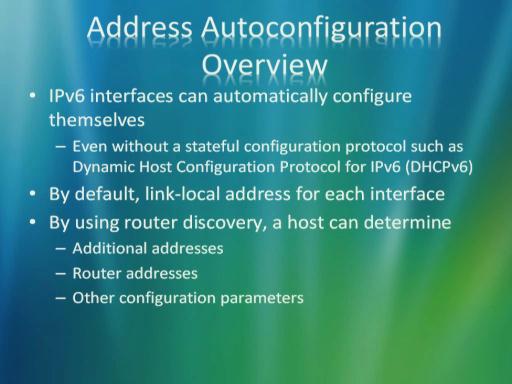 Address Autoconfiguration Overview

• IPv6 interfaces can automatically configure themselves
 – Even without a stateful configuration protocol such as Dynamic Host Configuration Protocol for IPv6 (DHCPv6)
• By default, link-local address for each interface
• By using router discovery, a host can determine
 – Additional addresses
 – Router addresses
 – Other configuration parameters